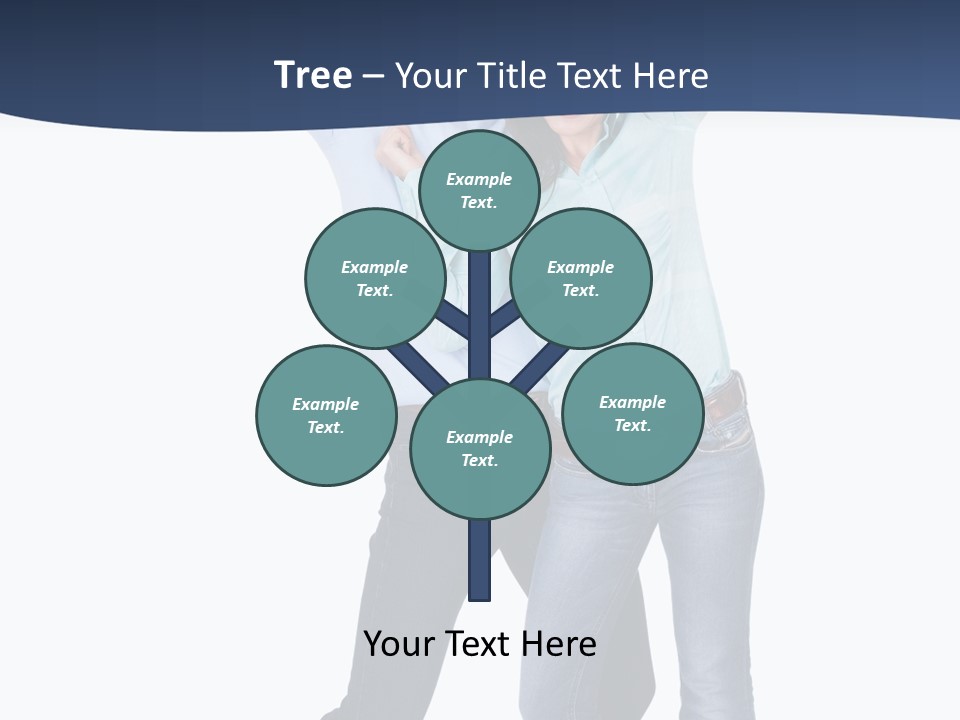 Tree – Your Title Text Here

Example Text.

Example Text.

Example Text.

Example Text.

Example Text.

Example Text.

Your Text Here